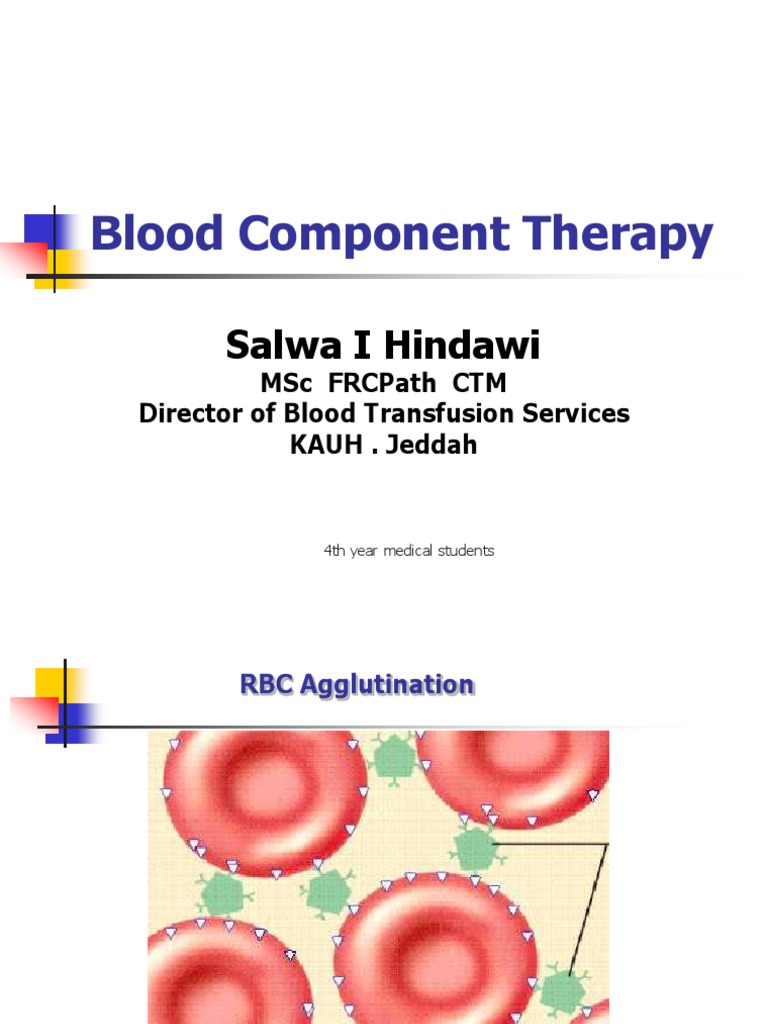 Blood Component Therapy

Salwa I Hindawi
MSc FRCPath CTM
Director of Blood Transfusion Services
KAUH . Jeddah

4th year medical students

RBC Agglutination